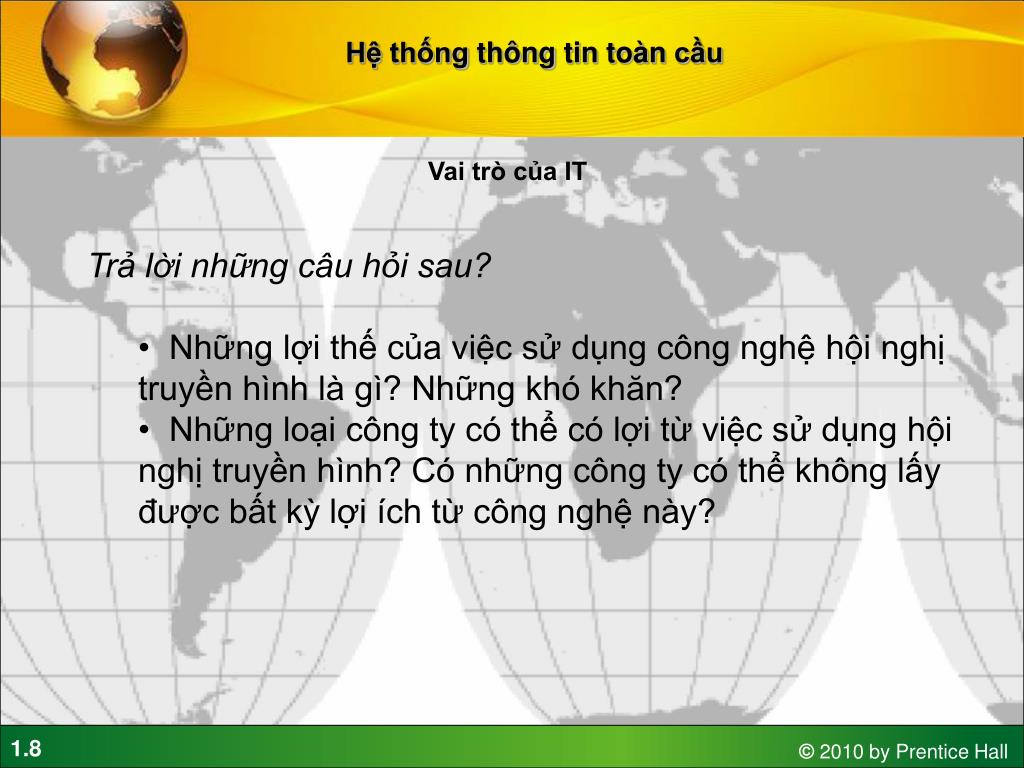 Hệ thống thông tin toàn cầu

Vai trò của IT

Trả lời những câu hỏi sau?

• Những lợi thế của việc sử dụng công nghệ hội nghị truyền hình là gì? Những khó khăn?
• Những loại công ty có thể có lợi từ việc sử dụng hội nghị truyền hình? Có những công ty có thể không lấy được bất kỳ lợi ích từ công nghệ này?

1.8

© 2010 by Prentice Hall